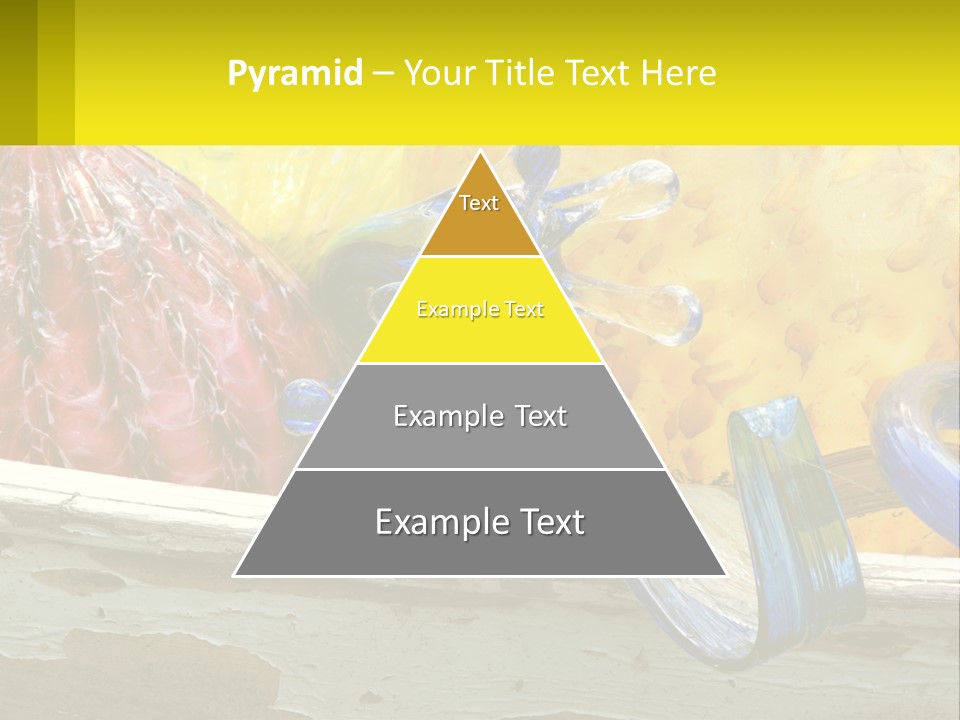 Pyramid – Your Title Text Here

Text

Example Text

Example Text

Example Text